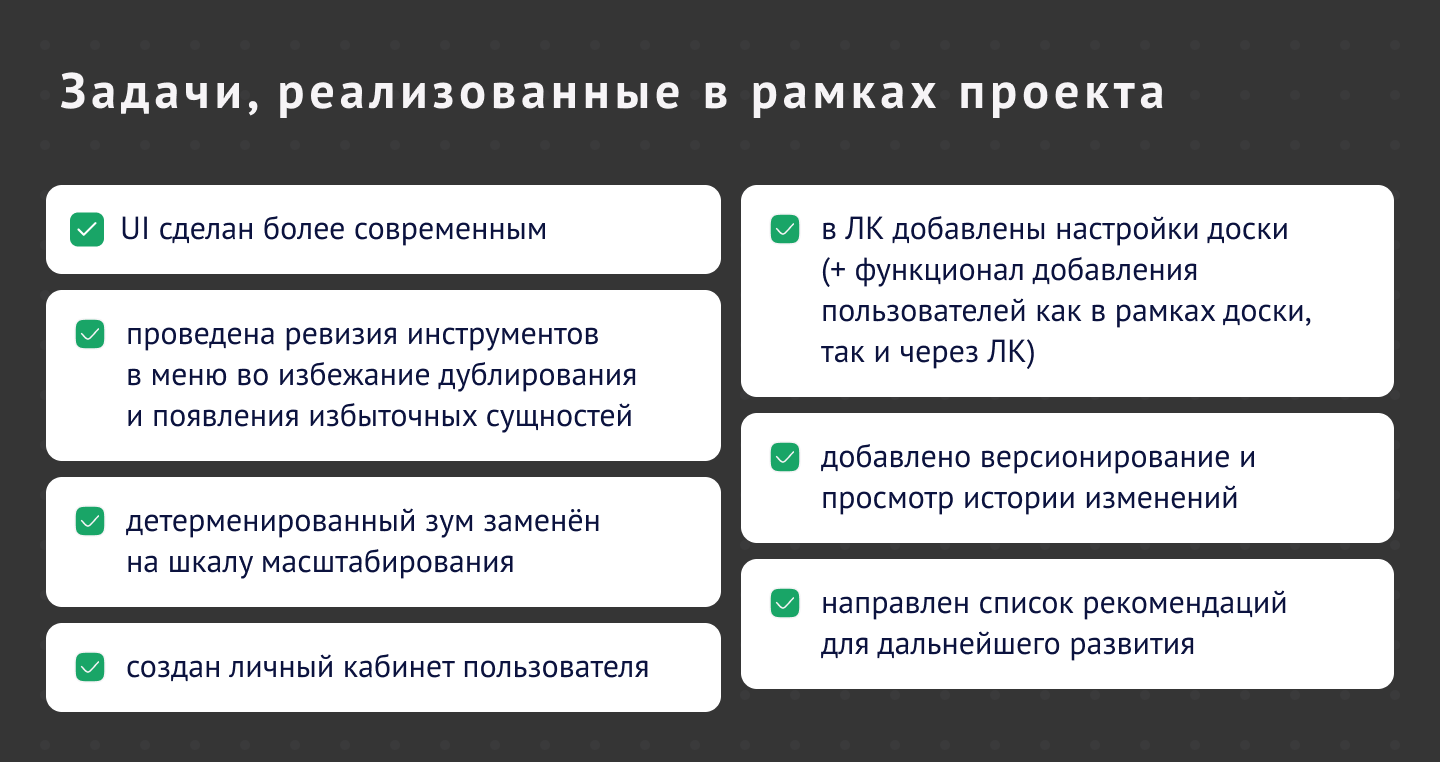 Задачи, реализованные в рамках проекта

UI сделан более современным

проведена ревизия инструментов в меню во избежание дублирования и появления избыточных сущностей

детерменированный зум заменён на шкалу масштабирования

создан личный кабинет пользователя

в ЛК добавлены настройки доски (+ функционал добавления пользователей как в рамках доски, так и через ЛК)

добавлено версионирование и просмотр истории изменений

направлен список рекомендаций для дальнейшего развития